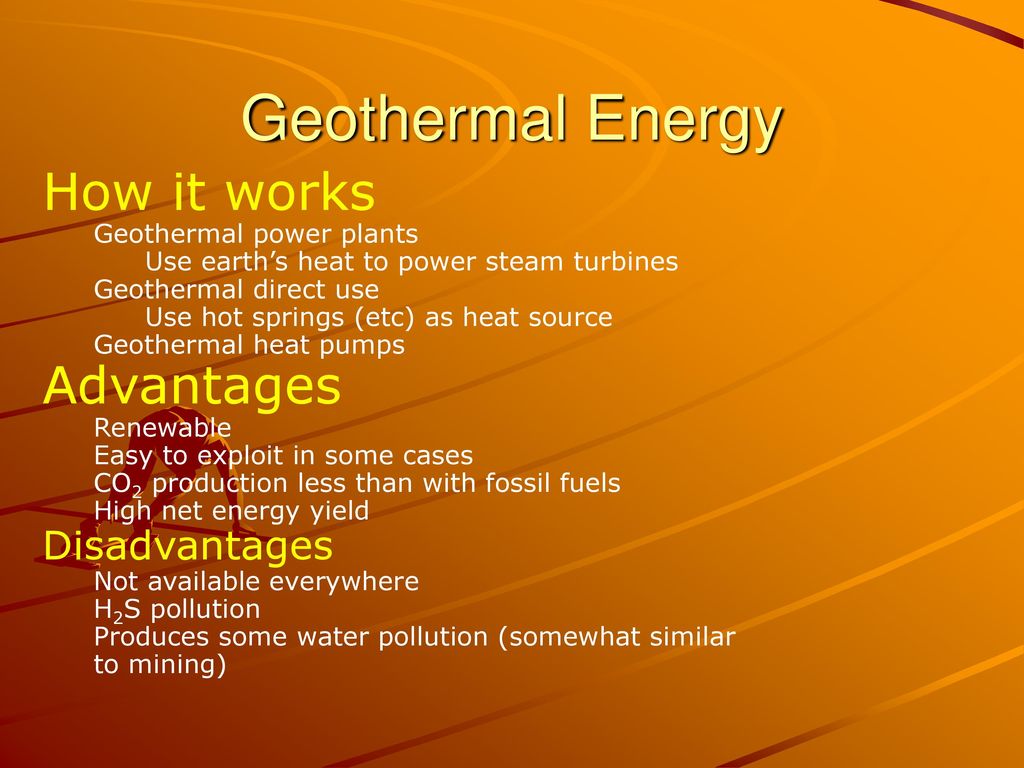 Geothermal Energy

How it works

Geothermal power plants

Use earth’s heat to power steam turbines

Geothermal direct use

Use hot springs (etc) as heat source

Geothermal heat pumps

Advantages

Renewable

Easy to exploit in some cases

$CO_2$ production less than with fossil fuels

High net energy yield

Disadvantages

Not available everywhere

$H_2S$ pollution

Produces some water pollution (somewhat similar to mining)